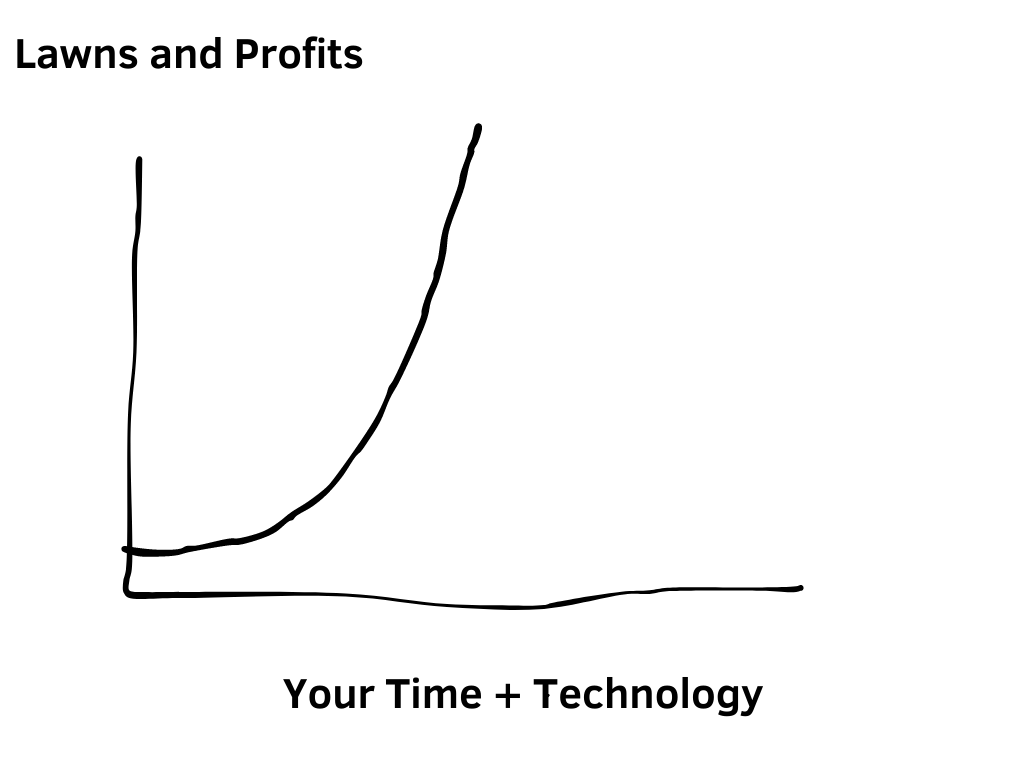 Lawns and Profits

Your Time + Technology